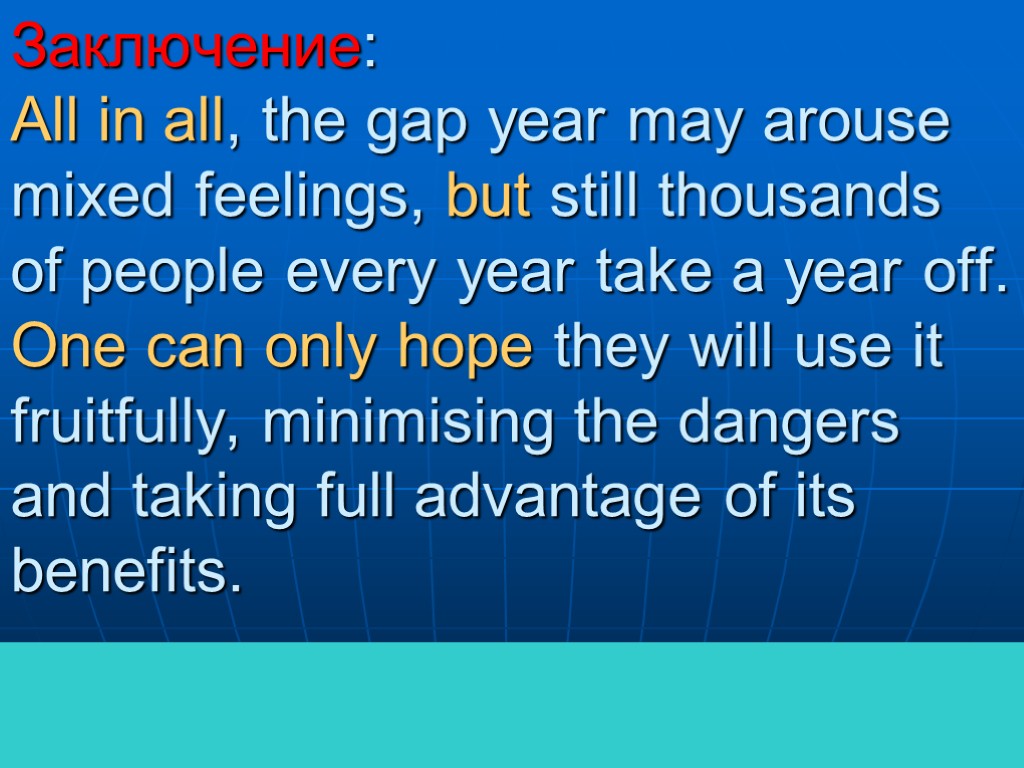 Заключение:
All in all, the gap year may arouse mixed feelings, but still thousands of people every year take a year off. One can only hope they will use it fruitfully, minimising the dangers and taking full advantage of its benefits.